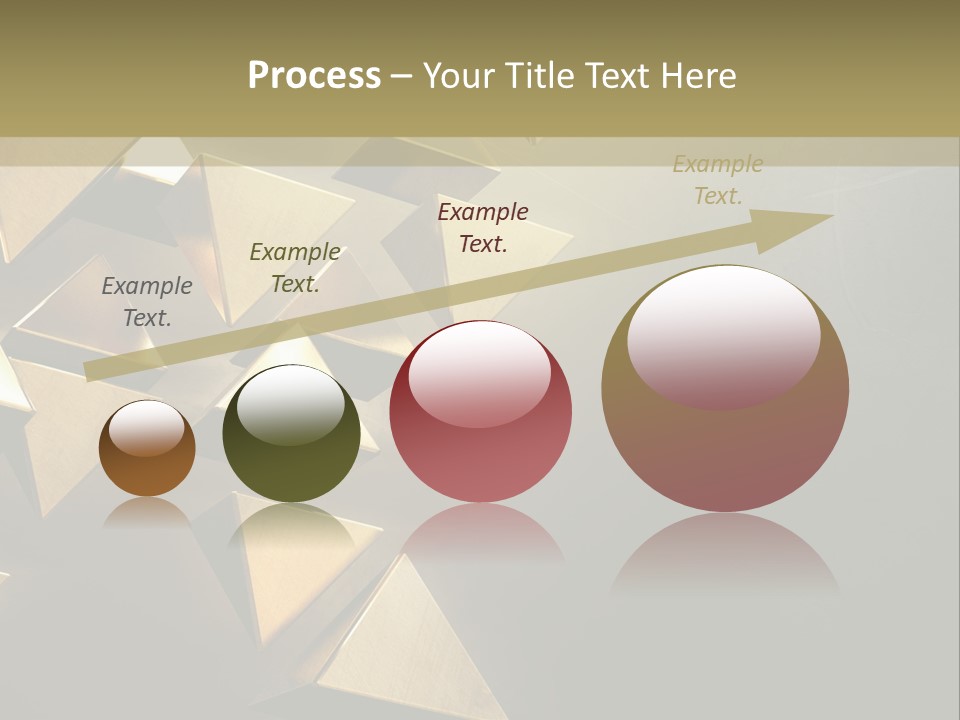 Process – Your Title Text Here

Example Text.

Example Text.

Example Text.

Example Text.